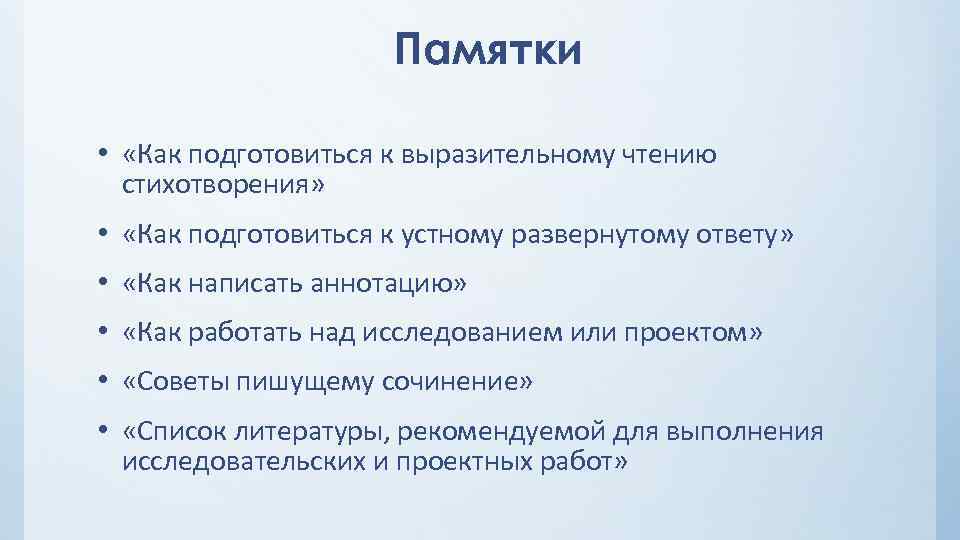 Памятки

• «Как подготовиться к выразительному чтению стихотворения»
• «Как подготовиться к устному развернутому ответу»
• «Как написать аннотацию»
• «Как работать над исследованием или проектом»
• «Советы пишущему сочинение»
• «Список литературы, рекомендуемой для выполнения исследовательских и проектных работ»